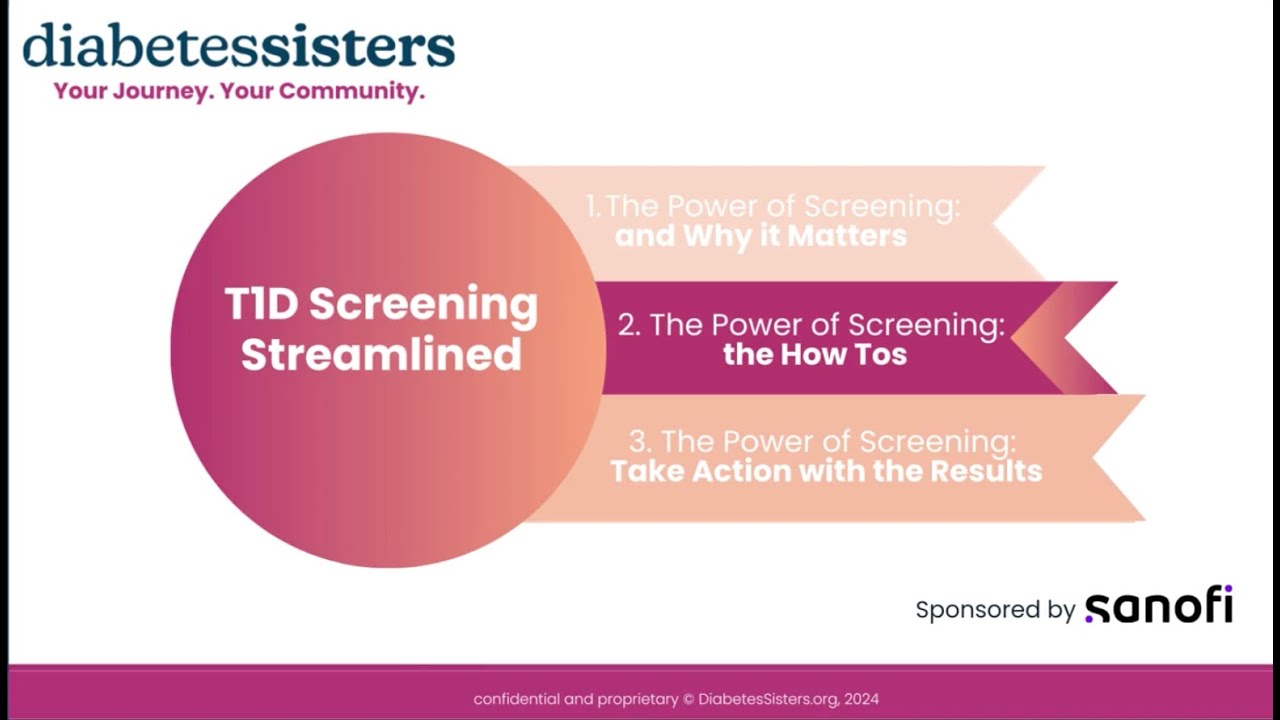 diabetessisters
Your Journey. Your Community.

T1D Screening Streamlined

1. The Power of Screening: and Why it Matters

2. The Power of Screening: the How Tos

3. The Power of Screening: Take Action with the Results

Sponsored by sanofi

confidential and proprietary © DiabetesSisters.org, 2024